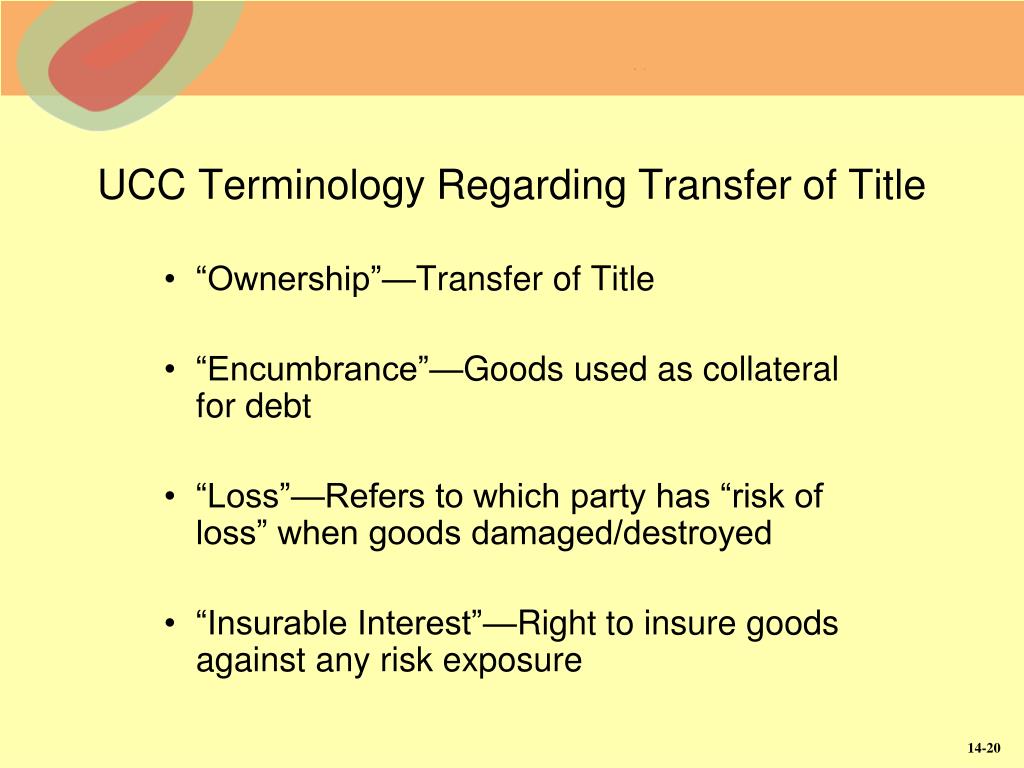 UCC Terminology Regarding Transfer of Title

• “Ownership”—Transfer of Title

• “Encumbrance”—Goods used as collateral for debt

• “Loss”—Refers to which party has “risk of loss” when goods damaged/destroyed

• “Insurable Interest”—Right to insure goods against any risk exposure

14-20